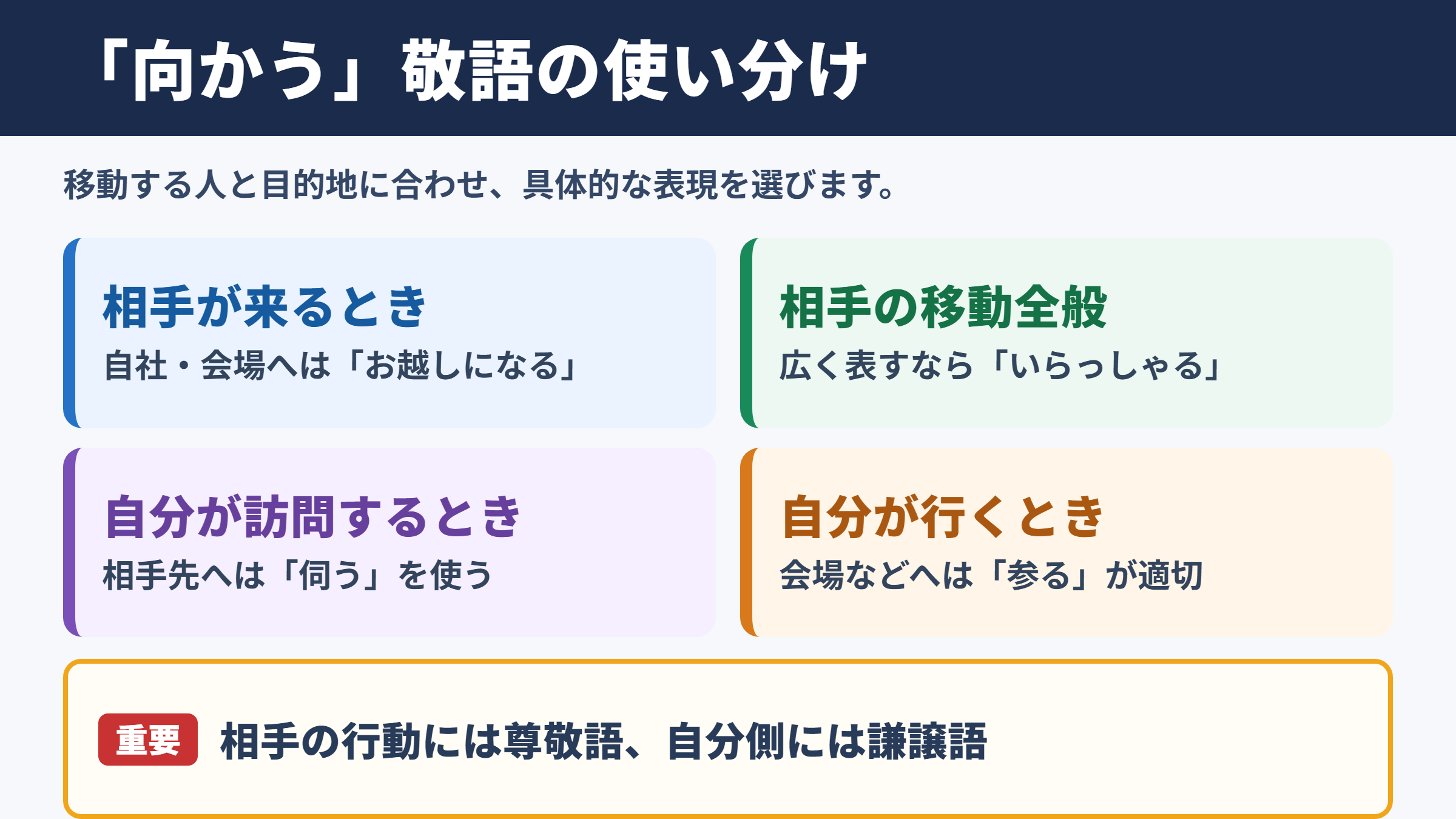 「向かう」敬語の使い分け

移動する人と目的地に合わせ、具体的な表現を選びます。

相手が来るとき

自社・会場へは「お越しになる」

相手の移動全般

広く表すなら「いらっしゃる」

自分が訪問するとき

相手先へは「伺う」を使う

自分が行くとき

会場などへは「参る」が適切

重要 相手の行動には尊敬語、自分側には謙譲語